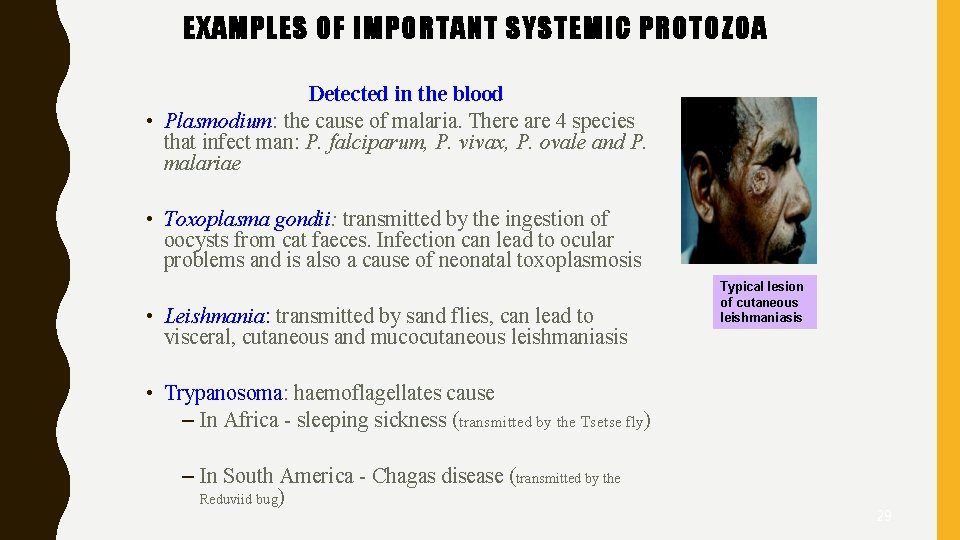 EXAMPLES OF IMPORTANT SYSTEMIC PROTOZOA

Detected in the blood

• Plasmodium: the cause of malaria. There are 4 species that infect man: P. falciparum, P. vivax, P. ovale and P. malariae

• Toxoplasma gondii: transmitted by the ingestion of oocysts from cat faeces. Infection can lead to ocular problems and is also a cause of neonatal toxoplasmosis

• Leishmania: transmitted by sand flies, can lead to visceral, cutaneous and mucocutaneous leishmaniasis

• Trypanosoma: haemoflagellates cause
– In Africa - sleeping sickness (transmitted by the Tsetse fly)
– In South America - Chagas disease (transmitted by the Reduviid bug)

Typical lesion of cutaneous leishmaniasis

29